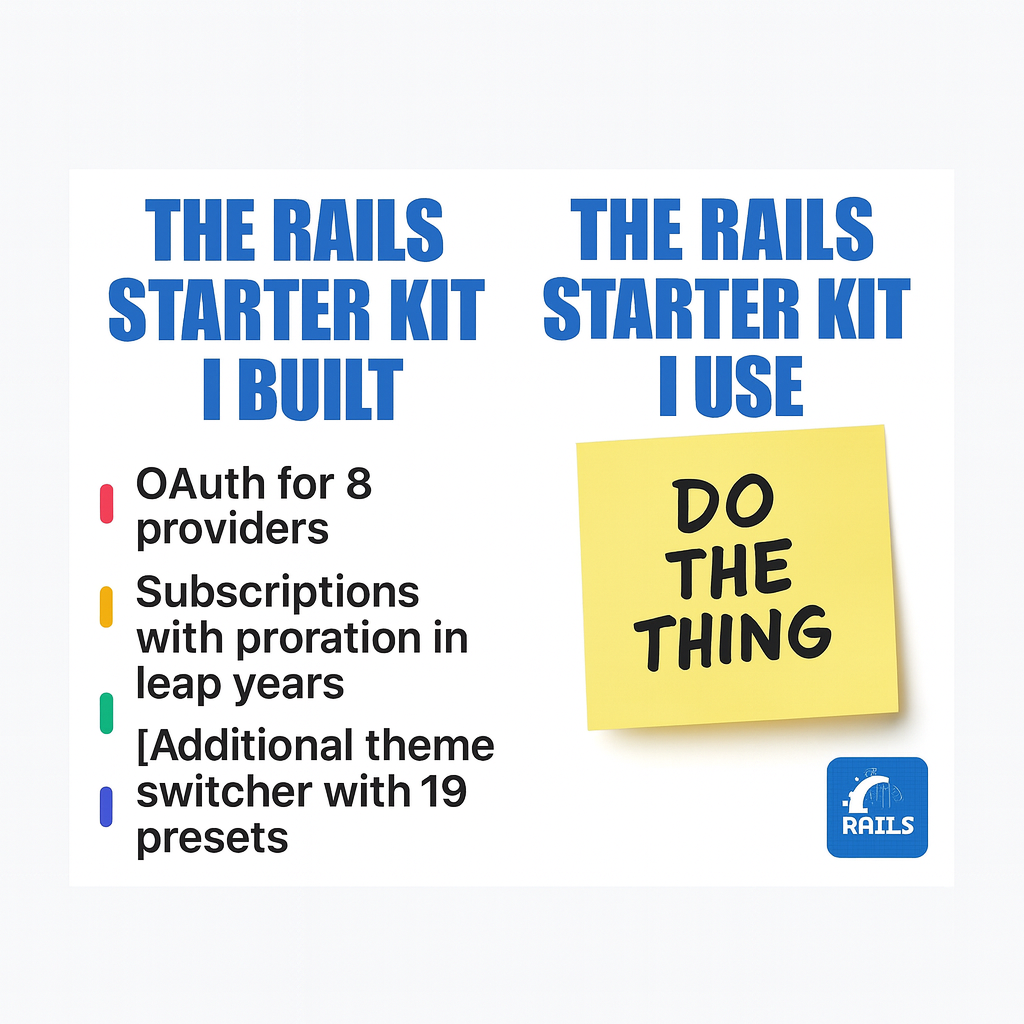 THE RAILS STARTER KIT I BUILT

OAuth for 8 providers

Subscriptions with proration in leap years

[Additional theme switcher with 19 presets

THE RAILS STARTER KIT I USE

DO THE THING

RAILS